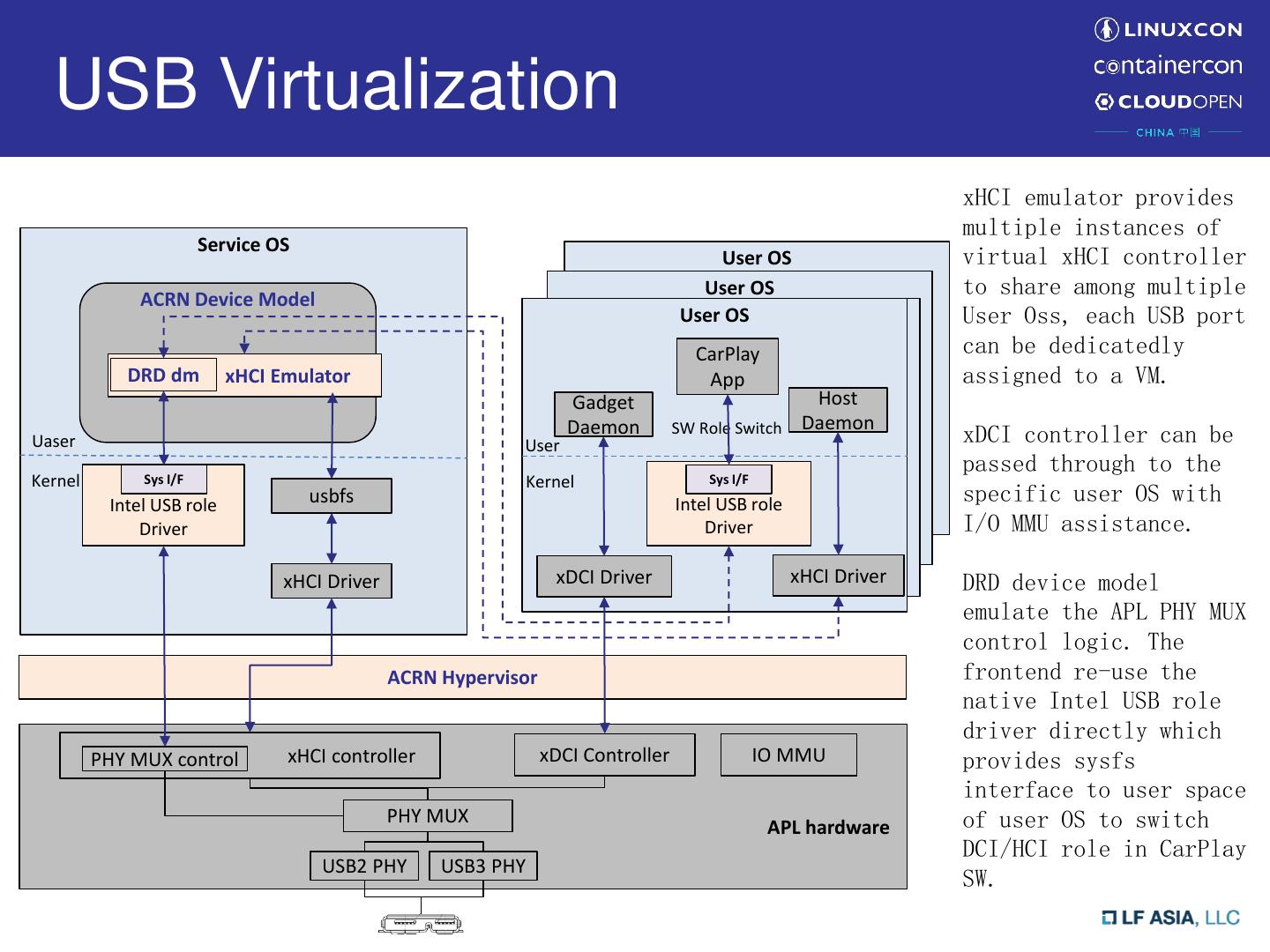 USB Virtualization

LINUXCON
containercon
CLOUDOPEN
CHINA 中国

Service OS

ACRN Device Model

DRD dm xHCI Emulator

Uaser

Kernel

Sys I/F

Intel USB role Driver

usbfs

xHCI Driver

User OS

User OS

User OS

CarPlay App

Gadget Daemon

Host Daemon

SW Role Switch

User

Kernel

Sys I/F

Intel USB role Driver

xDCI Driver

xHCI Driver

ACRN Hypervisor

PHY MUX control

xHCI controller

xDCI Controller

IO MMU

PHY MUX

APL hardware

USB2 PHY

USB3 PHY

xHCI emulator provides multiple instances of virtual xHCI controller to share among multiple User Oss, each USB port can be dedicatedly assigned to a VM.

xDCI controller can be passed through to the specific user OS with I/O MMU assistance.

DRD device model emulate the APL PHY MUX control logic. The frontend re-use the native Intel USB role driver directly which provides sysfs interface to user space of user OS to switch DCI/HCI role in CarPlay SW.

LF ASIA, LLC